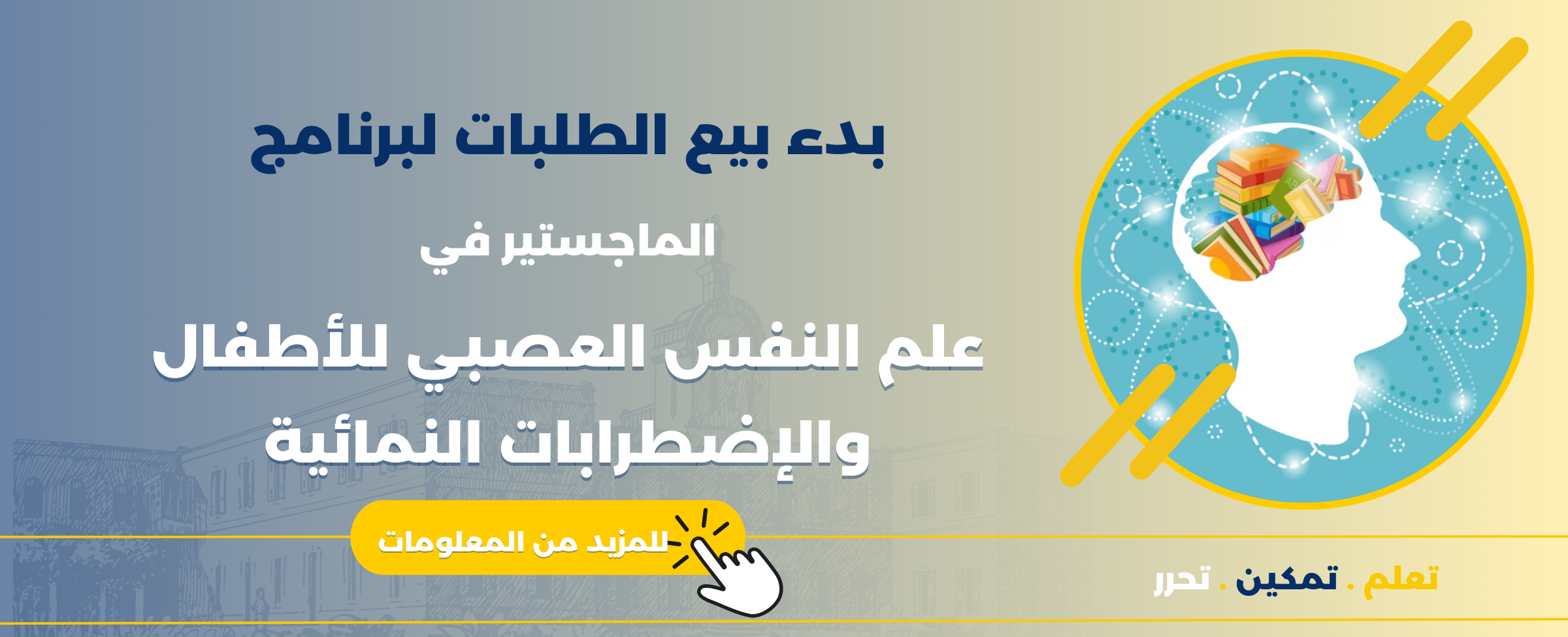 بدء بيع الطلبات لبرنامج

الماجستير في

علم النفس العصبي للأطفال والإضطرابات النمائية

للمزيد من المعلومات

تعلم . تمكين . تحرر